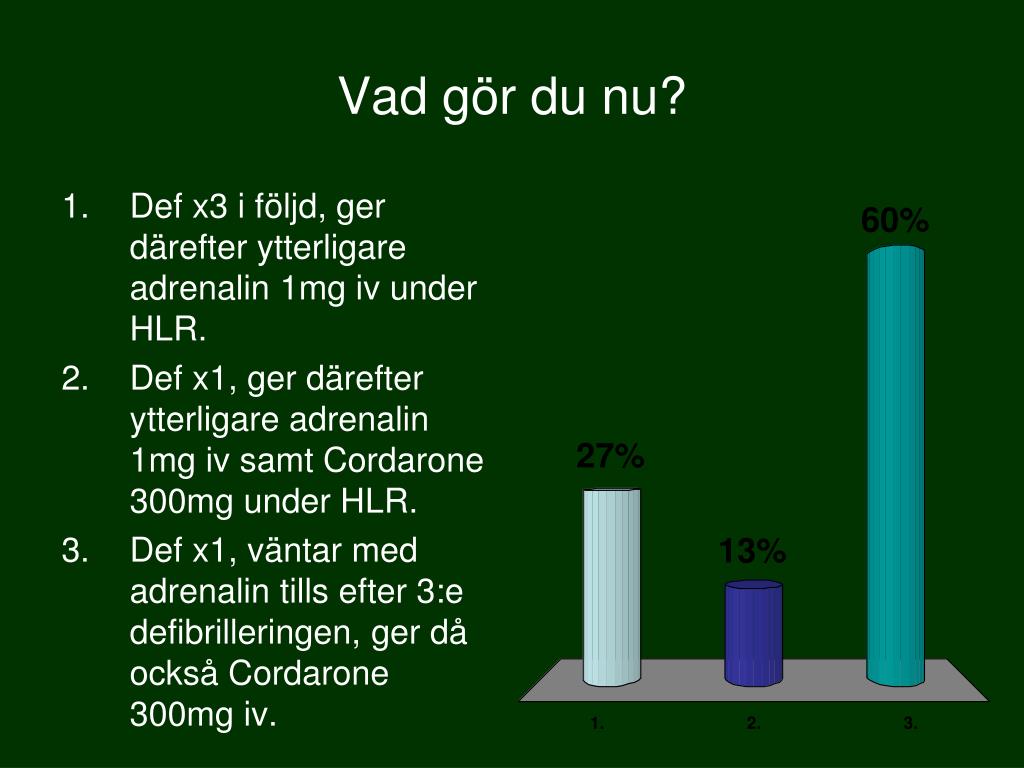 Vad gör du nu?

1. Def x3 i följd, ger därefter ytterligare adrenalin 1mg iv under HLR.
2. Def x1, ger därefter ytterligare adrenalin 1mg iv samt Cordarone 300mg under HLR.
3. Def x1, väntar med adrenalin tills efter 3:e defibrilleringen, ger då också Cordarone 300mg iv.

27%
13%
60%

1.
2.
3.